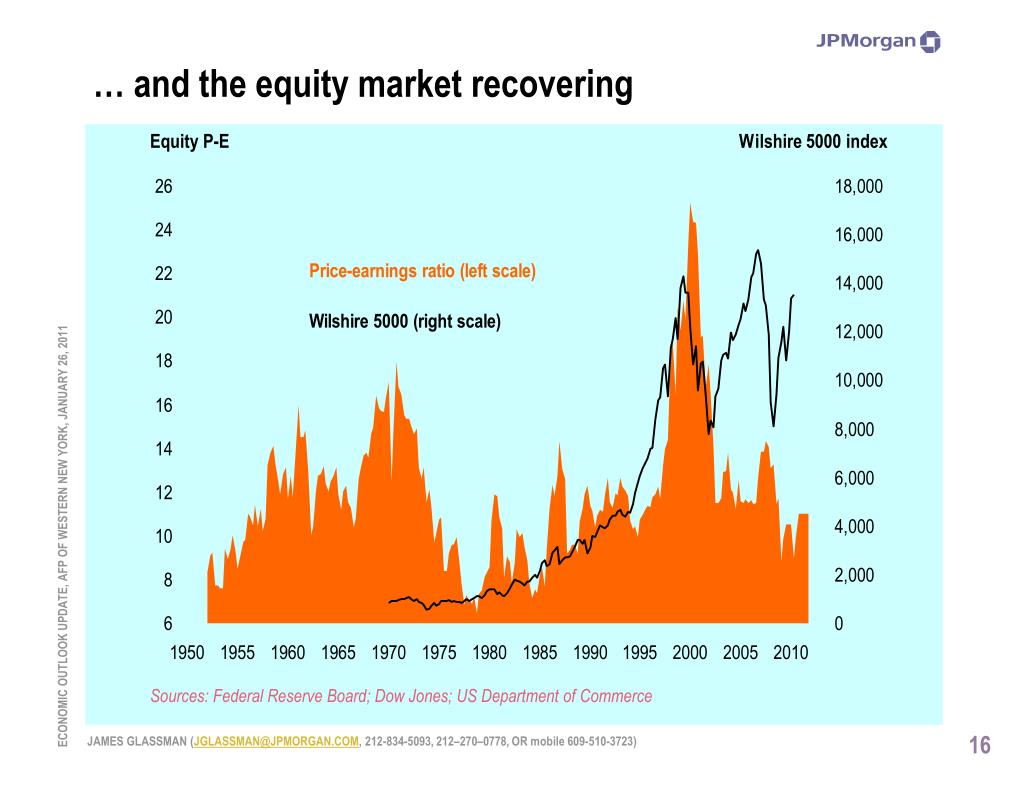 JPMorgan

… and the equity market recovering

Equity P-E

Wilshire 5000 index

26
24
22
20
18
16
14
12
10
8
6

18,000
16,000
14,000
12,000
10,000
8,000
6,000
4,000
2,000
0

Price-earnings ratio (left scale)

Wilshire 5000 (right scale)

1950 1955 1960 1965 1970 1975 1980 1985 1990 1995 2000 2005 2010

Sources: Federal Reserve Board; Dow Jones; US Department of Commerce

ECONOMIC OUTLOOK UPDATE, AFP OF WESTERN NEW YORK, JANUARY 26, 2011

JAMES GLASSMAN (JGLASSMAN@JPMORGAN.COM, 212-834-5093, 212–270–0778, OR mobile 609-510-3723)

16